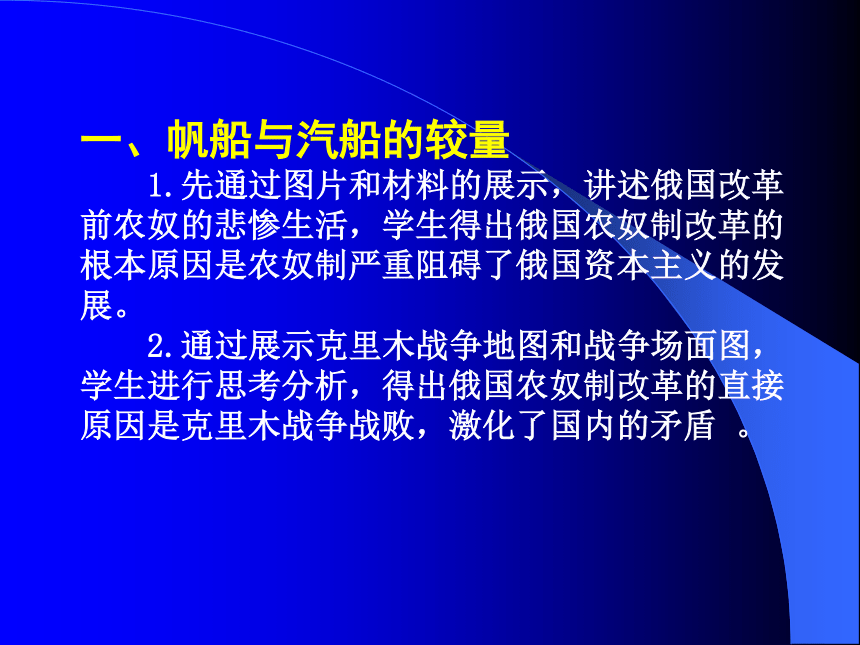 一、帆船与汽船的较量

1.先通过图片和材料的展示，讲述俄国改革前农奴的悲惨生活，学生得出俄国农奴制改革的根本原因是农奴制严重阻碍了俄国资本主义的发展。

2.通过展示克里木战争地图和战争场面图，学生进行思考分析，得出俄国农奴制改革的直接原因是克里木战争战败，激化了国内的矛盾 。